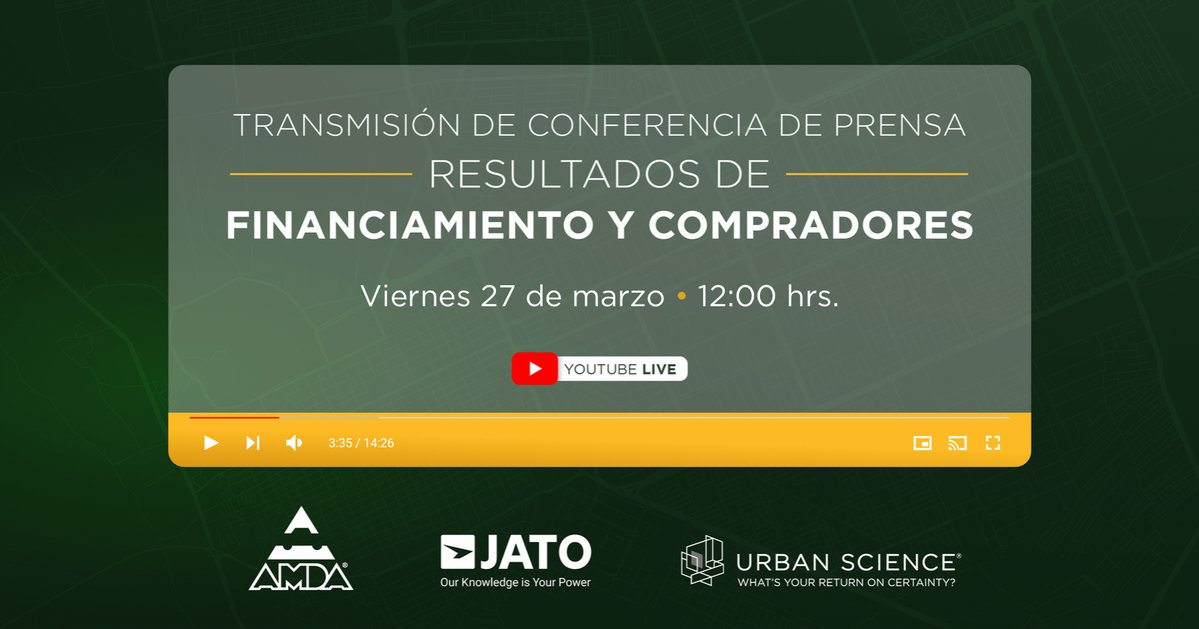 TRANSMISIÓN DE CONFERENCIA DE PRENSA
RESULTADOS DE
FINANCIAMIENTO Y COMPRADORES

Viernes 27 de marzo • 12:00 hrs.

YOUTUBE LIVE

3:35 / 14:26

AMDA®

JATO
Our Knowledge is Your Power

URBAN SCIENCE®
WHAT'S YOUR RETURN ON CERTAINTY?